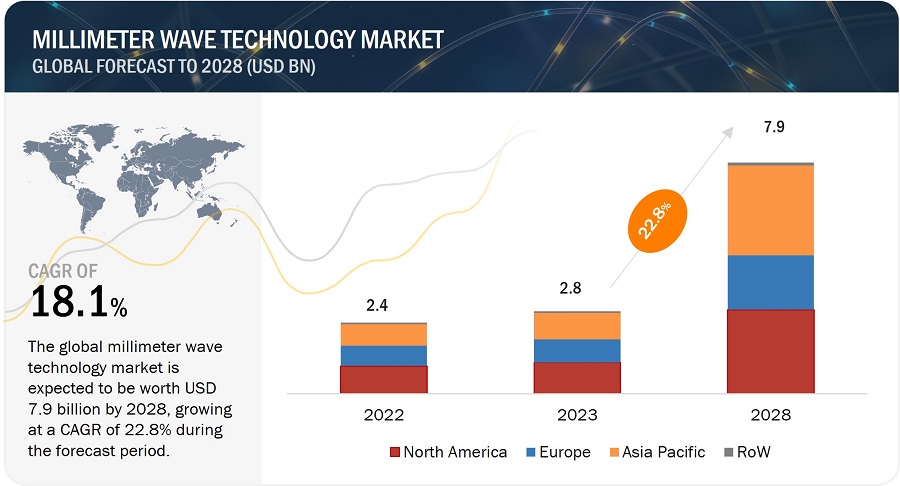 MILLIMETER WAVE TECHNOLOGY MARKET
GLOBAL FORECAST TO 2028 (USD BN)

CAGR OF
18.1%

The global millimeter wave technology market is expected to be worth USD 7.9 billion by 2028, growing at a CAGR of 22.8% during the forecast period.

2.4
2.8
22.8%
7.9

2022
2023
2028

North America
Europe
Asia Pacific
RoW